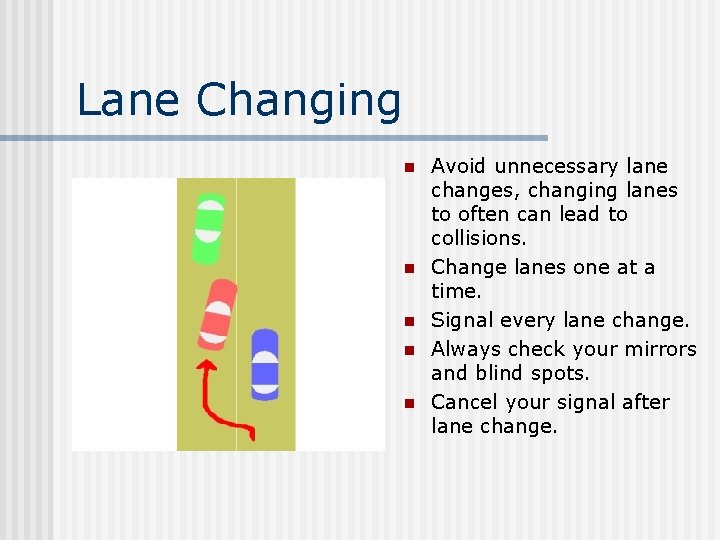 Lane Changing

- Avoid unnecessary lane changes, changing lanes to often can lead to collisions.
- Change lanes one at a time.
- Signal every lane change.
- Always check your mirrors and blind spots.
- Cancel your signal after lane change.